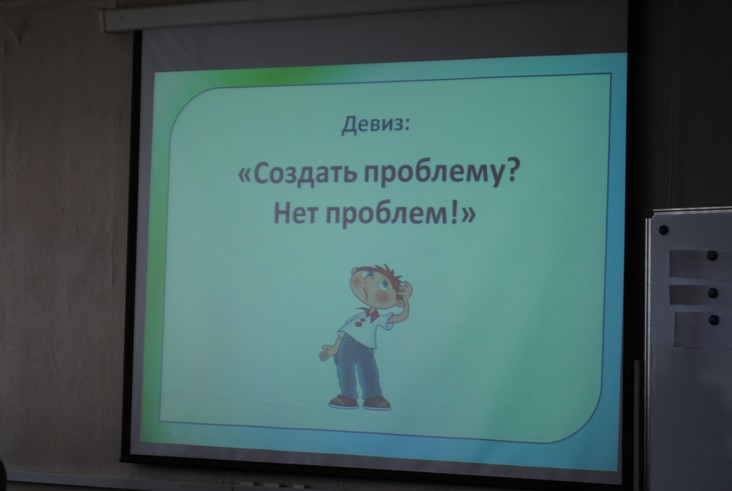 Девиз:

«Создать проблему?
Нет проблем!»